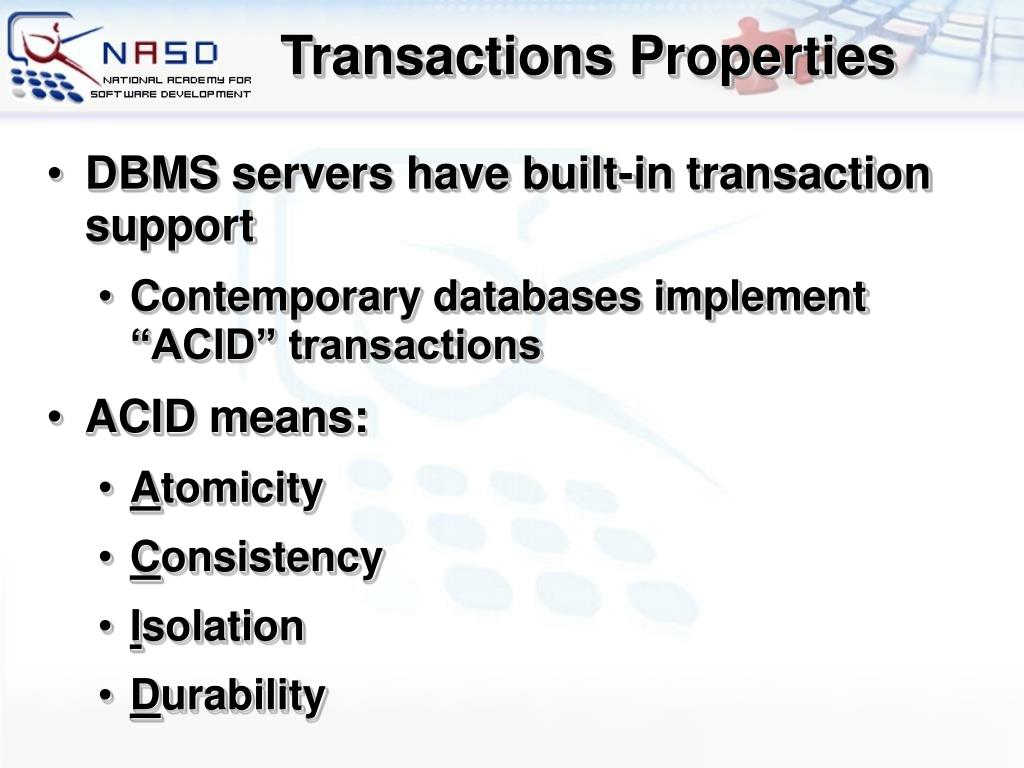 NASD
NATIONAL ACADEMY FOR SOFTWARE DEVELOPMENT

Transactions Properties

• DBMS servers have built-in transaction support

• Contemporary databases implement “ACID” transactions

• ACID means:

• Atomicity

• Consistency

• Isolation

• Durability